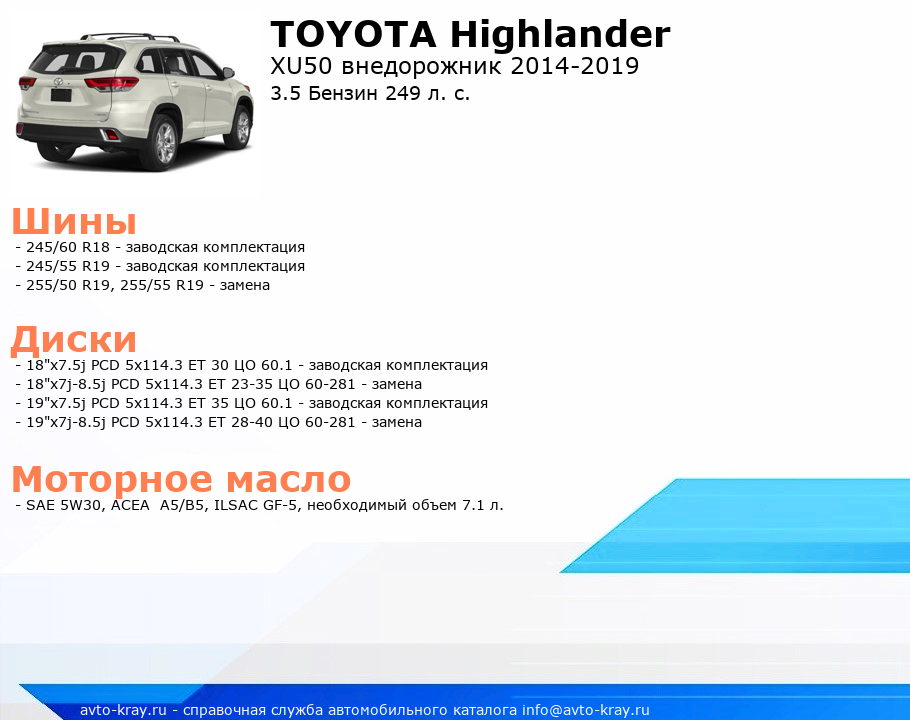 TOYOTA Highlander
XU50 внедорожник 2014-2019
3.5 Бензин 249 л. с.

Шины
- 245/60 R18 - заводская комплектация
- 245/55 R19 - заводская комплектация
- 255/50 R19, 255/55 R19 - замена

Диски
- 18"x7.5j PCD 5x114.3 ET 30 ЦО 60.1 - заводская комплектация
- 18"x7j-8.5j PCD 5x114.3 ET 23-35 ЦО 60-281 - замена
- 19"x7.5j PCD 5x114.3 ET 35 ЦО 60.1 - заводская комплектация
- 19"x7j-8.5j PCD 5x114.3 ET 28-40 ЦО 60-281 - замена

Моторное масло
- SAE 5W30, ACEA A5/B5, ILSAC GF-5, необходимый объем 7.1 л.

avto-kray.ru - справочная служба автомобильного каталога info@avto-kray.ru